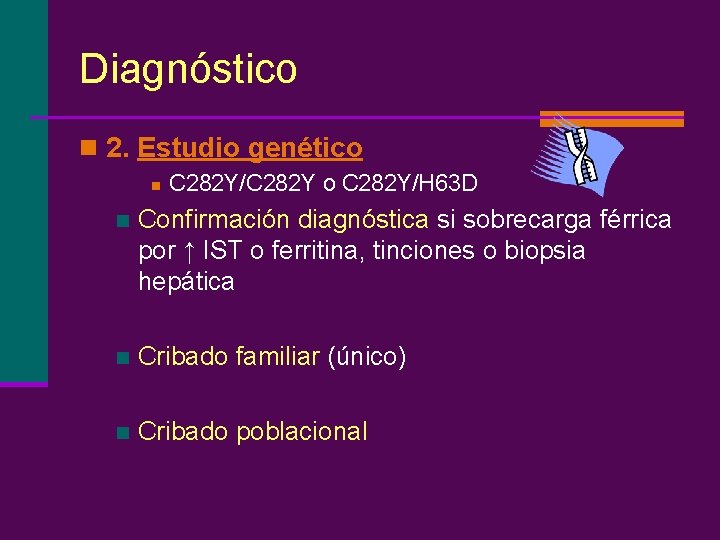 Diagnóstico

2. Estudio genético

C282Y/C282Y o C282Y/H63D

Confirmación diagnóstica si sobrecarga férrica por ↑ IST o ferritina, tinciones o biopsia hepática

Cribado familiar (único)

Cribado poblacional